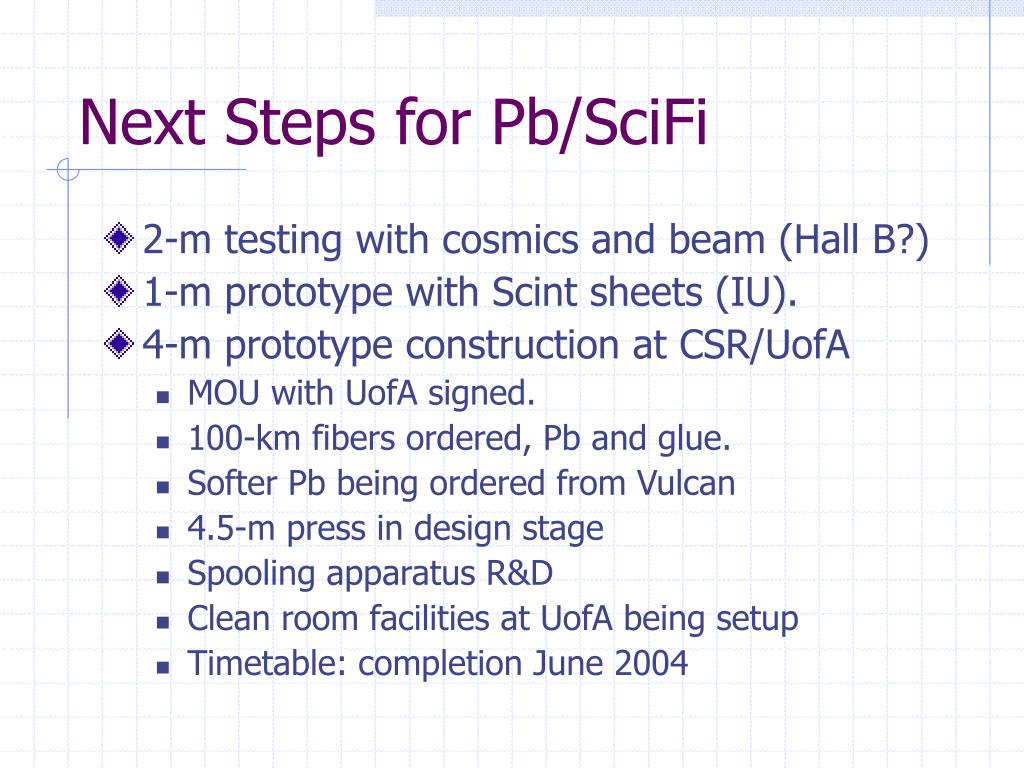 Next Steps for Pb/SciFi

2-m testing with cosmics and beam (Hall B?)

1-m prototype with Scint sheets (IU).

4-m prototype construction at CSR/UofA

MOU with UofA signed.

100-km fibers ordered, Pb and glue.

Softer Pb being ordered from Vulcan

4.5-m press in design stage

Spooling apparatus R&D

Clean room facilities at UofA being setup

Timetable: completion June 2004